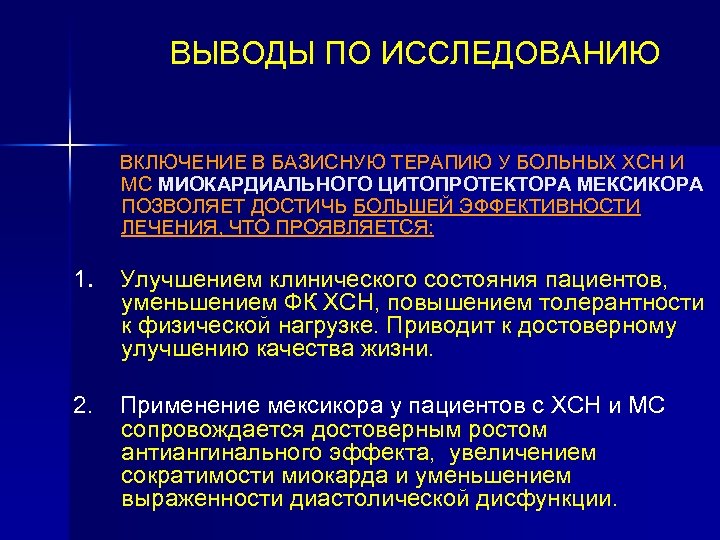 ВЫВОДЫ ПО ИССЛЕДОВАНИЮ

ВКЛЮЧЕНИЕ В БАЗИСНУЮ ТЕРАПИЮ У БОЛЬНЫХ ХСН И МС МИОКАРДИАЛЬНОГО ЦИТОПРОТЕКТОРА МЕКСИКОРА ПОЗВОЛЯЕТ ДОСТИЧЬ БОЛЬШЕЙ ЭФФЕКТИВНОСТИ ЛЕЧЕНИЯ, ЧТО ПРОЯВЛЯЕТСЯ:

1. Улучшением клинического состояния пациентов, уменьшением ФК ХСН, повышением толерантности к физической нагрузке. Приводит к достоверному улучшению качества жизни.

2. Применение мексикора у пациентов с ХСН и МС сопровождается достоверным ростом антиангинального эффекта, увеличением сократимости миокарда и уменьшением выраженности диастолической дисфункции.